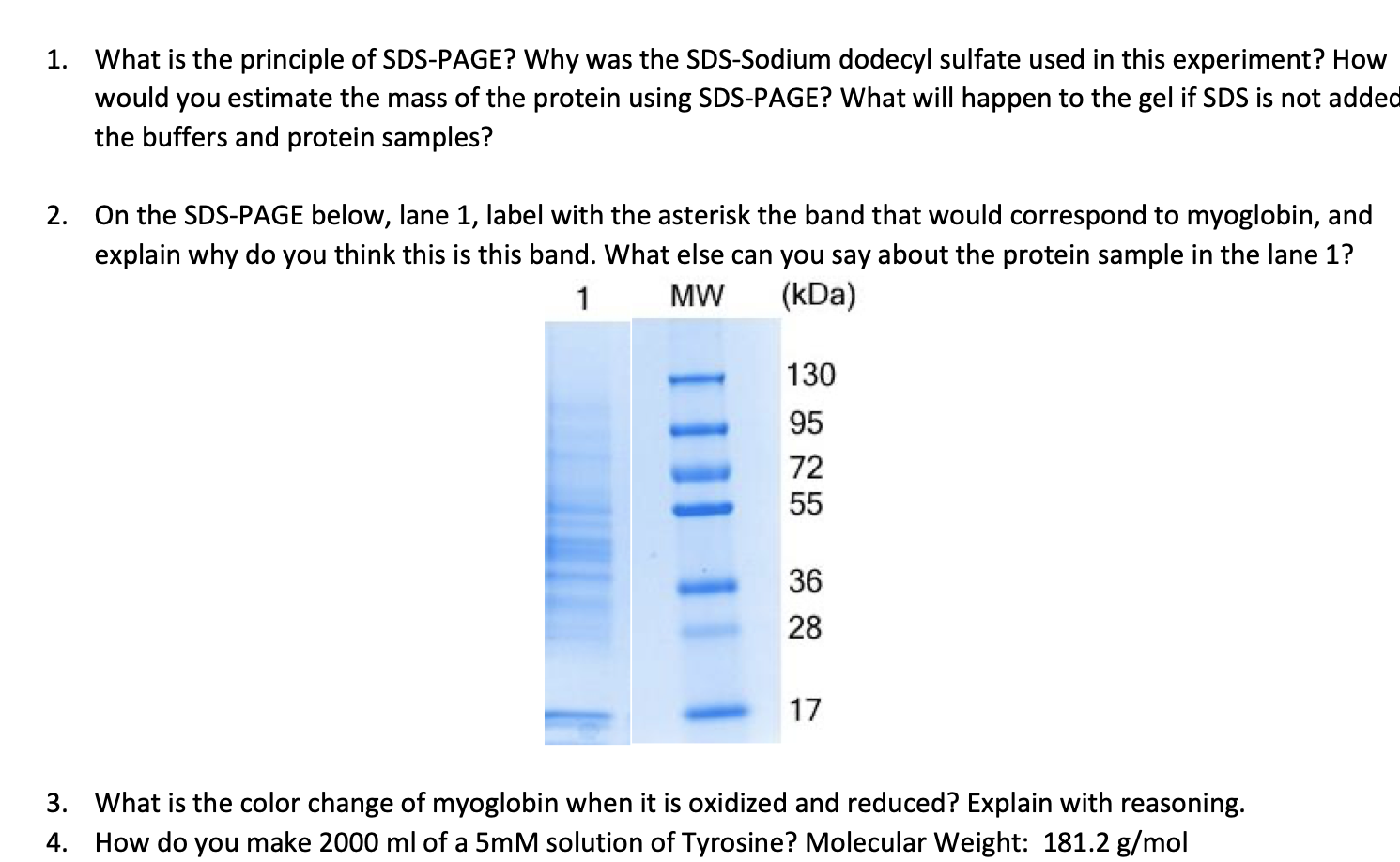 1. What is the principle of SDS-PAGE? Why was the SDS-Sodium dodecyl sulfate used in this experiment? How would you estimate the mass of the protein using SDS-PAGE? What will happen to the gel if SDS is not added the buffers and protein samples?

2. On the SDS-PAGE below, lane 1, label with the asterisk the band that would correspond to myoglobin, and explain why do you think this is this band. What else can you say about the protein sample in the lane 1?

1 MW (kDa)

130
95
72
55
36
28
17

3. What is the color change of myoglobin when it is oxidized and reduced? Explain with reasoning.
4. How do you make 2000 ml of a 5mM solution of Tyrosine? Molecular Weight: 181.2 g/mol